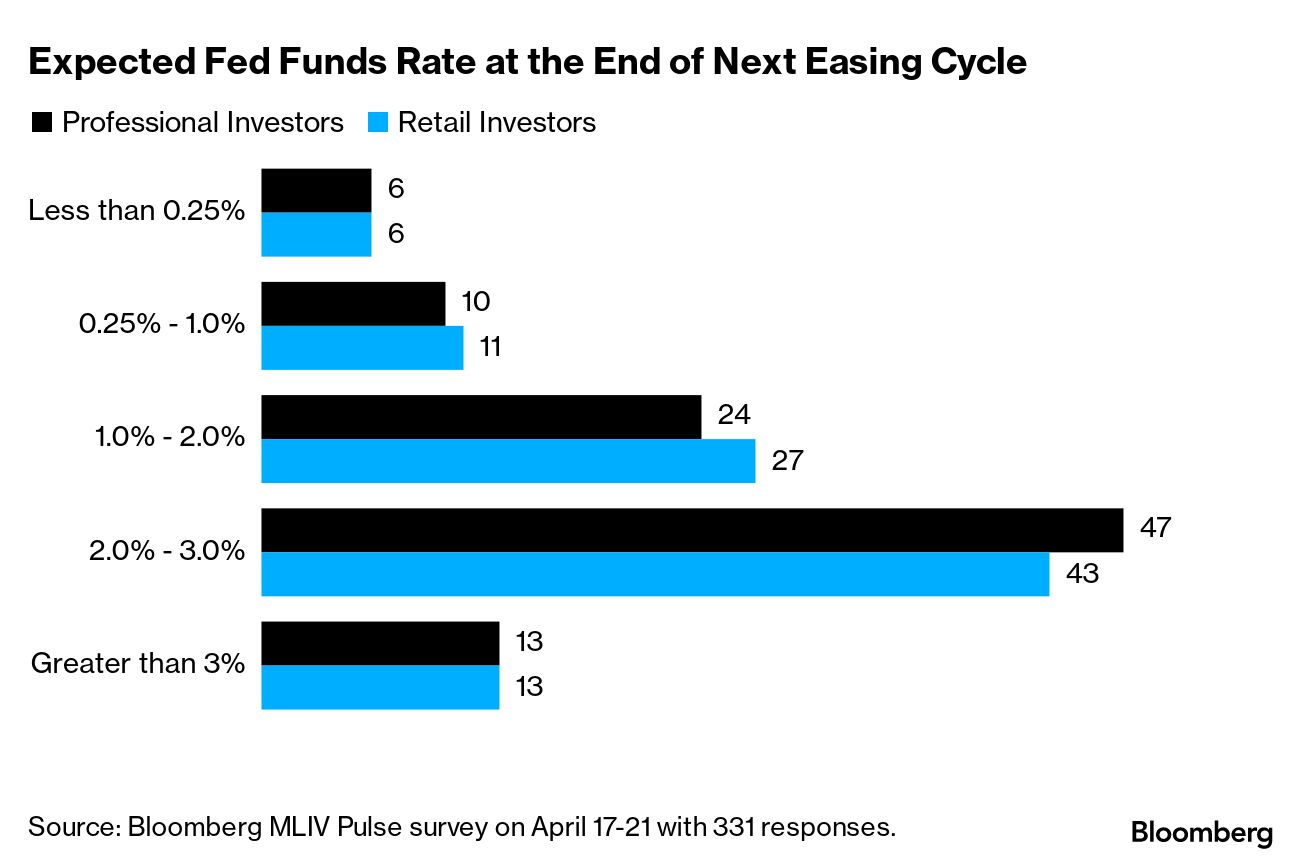 Expected Fed Funds Rate at the End of Next Easing Cycle

Professional Investors Retail Investors

Less than 0.25% 6 6

0.25% - 1.0% 10 11

1.0% - 2.0% 24 27

2.0% - 3.0% 47 43

Greater than 3% 13 13

Source: Bloomberg MLIV Pulse survey on April 17-21 with 331 responses.

Bloomberg